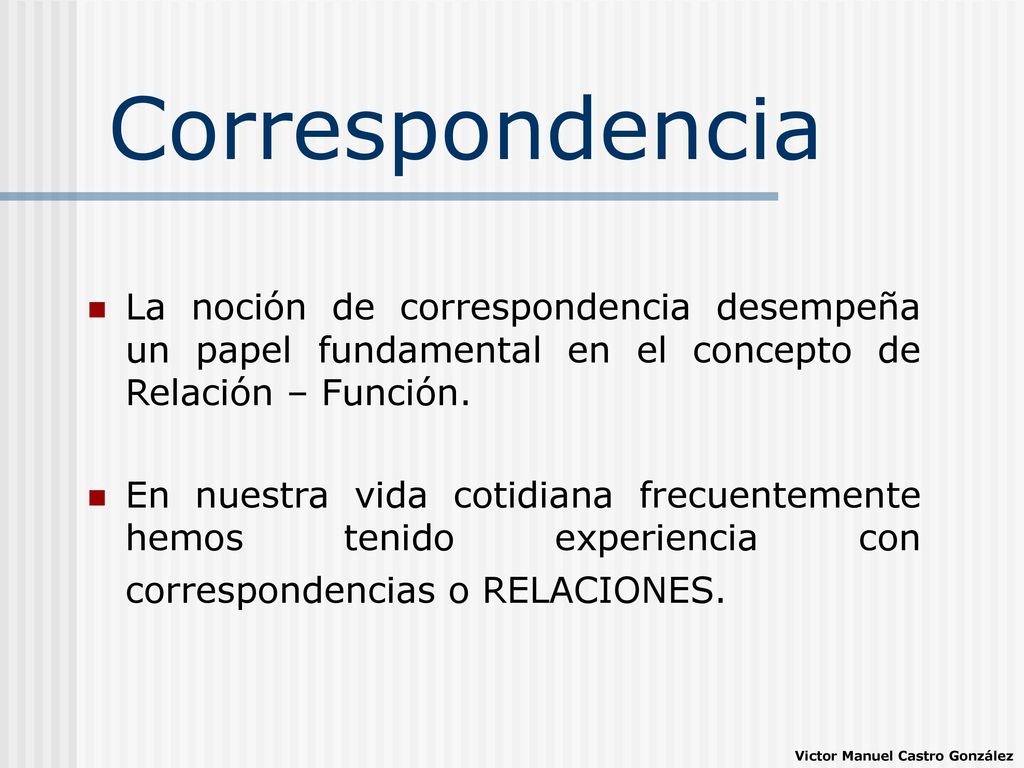 Correspondencia

La noción de correspondencia desempeña un papel fundamental en el concepto de Relación – Función.

En nuestra vida cotidiana frecuentemente hemos tenido experiencia con correspondencias o RELACIONES.

Victor Manuel Castro González